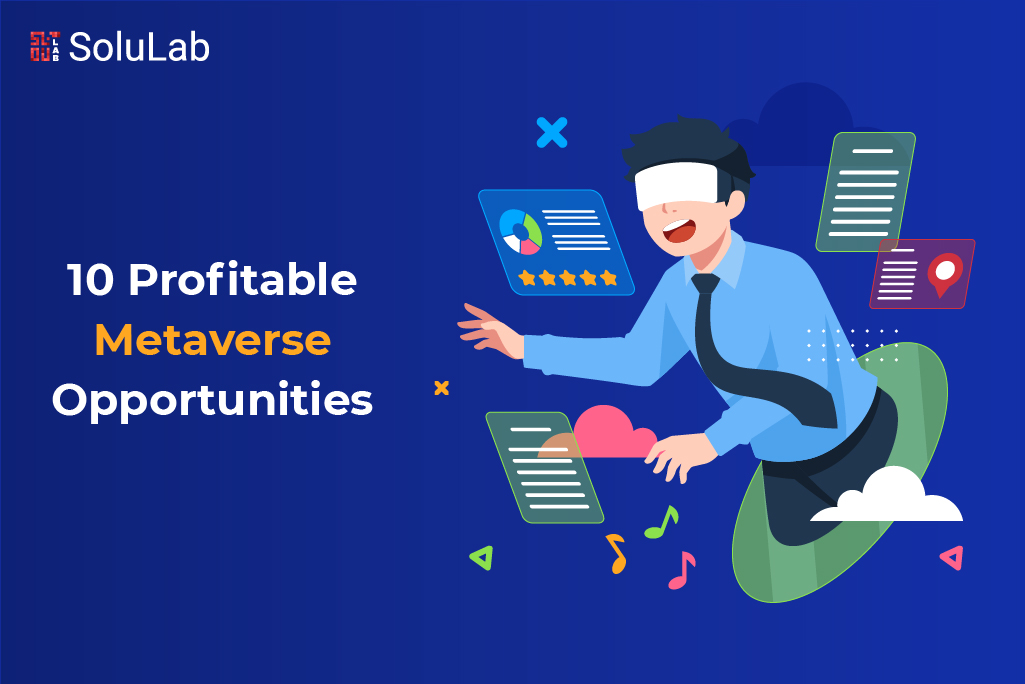 SoluLab

10 Profitable Metaverse Opportunities